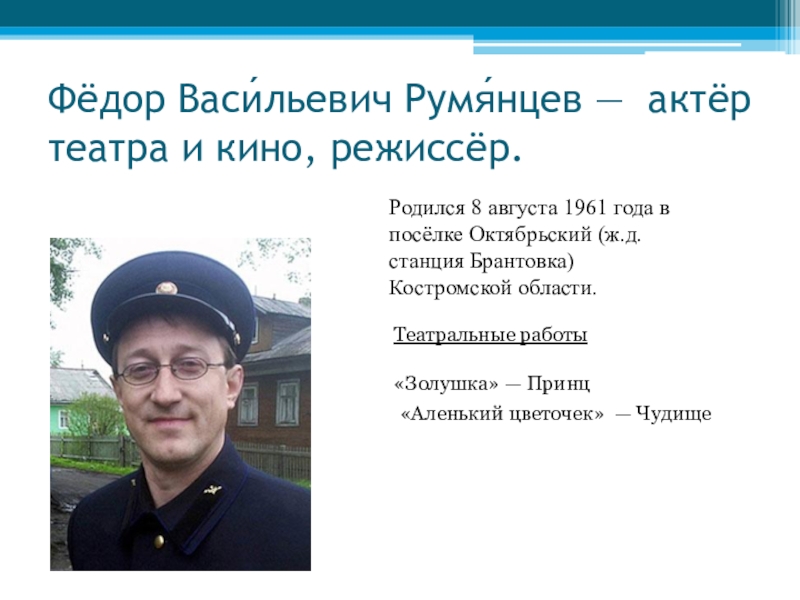 Фёдор Васи́льевич Румя́нцев — актёр театра и кино, режиссёр.

Родился 8 августа 1961 года в посёлке Октябрьский (ж.д. станция Брантовка) Костромской области.

Театральные работы

«Золушка» — Принц

«Аленький цветочек» — Чудище